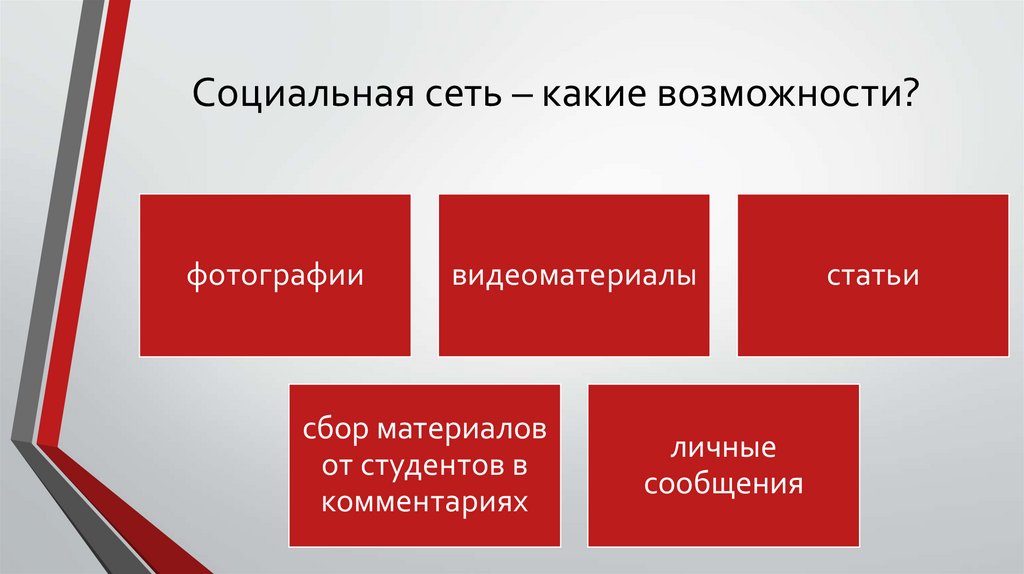 Социальная сеть – какие возможности?

фотографии

видеоматериалы

статьи

сбор материалов от студентов в комментариях

личные сообщения